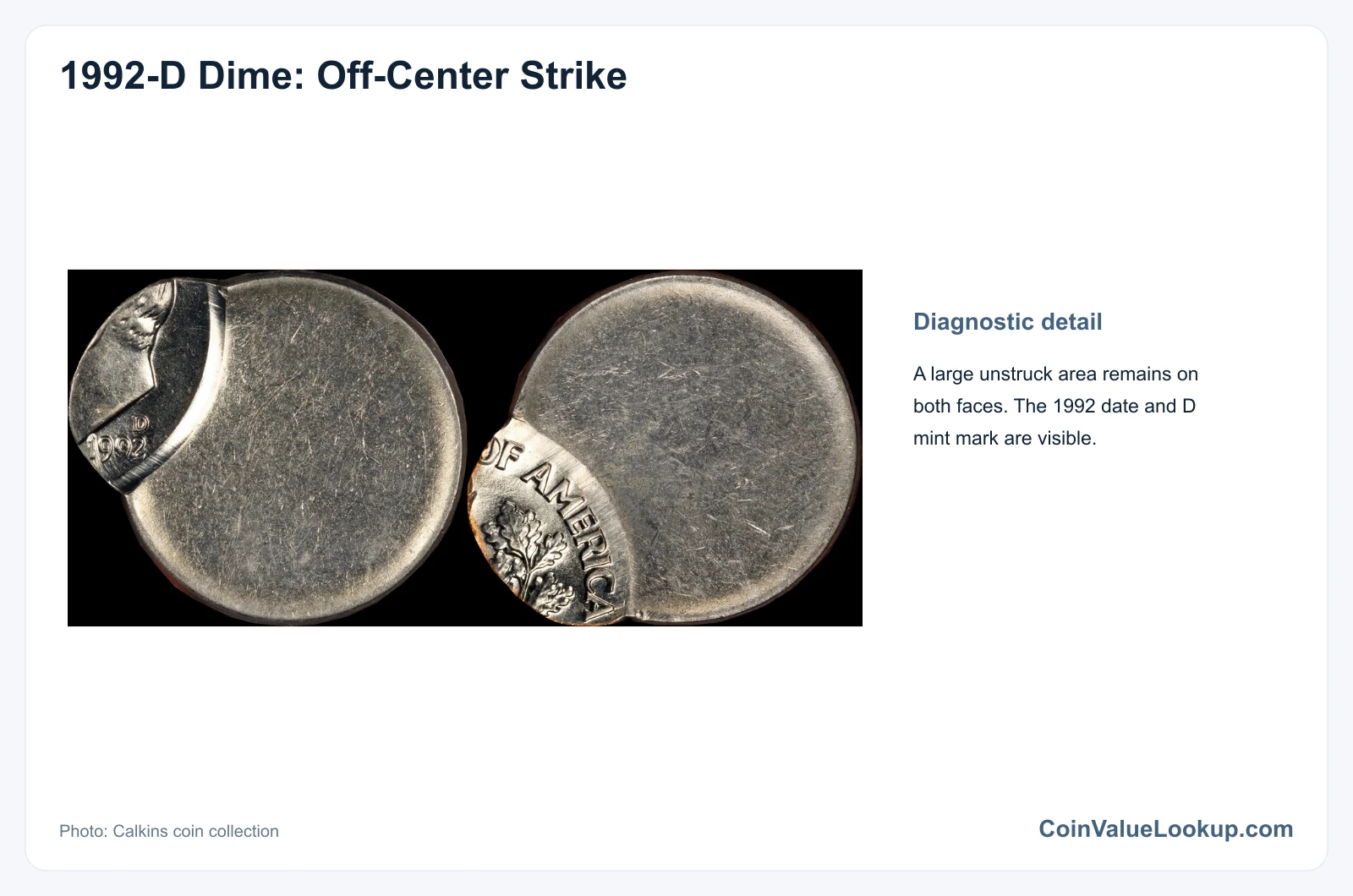 1992-D Dime: Off-Center Strike

D
1992

OF AMERICA

Diagnostic detail

A large unstruck area remains on both faces. The 1992 date and D mint mark are visible.

Photo: Calkins coin collection

CoinValueLookup.com